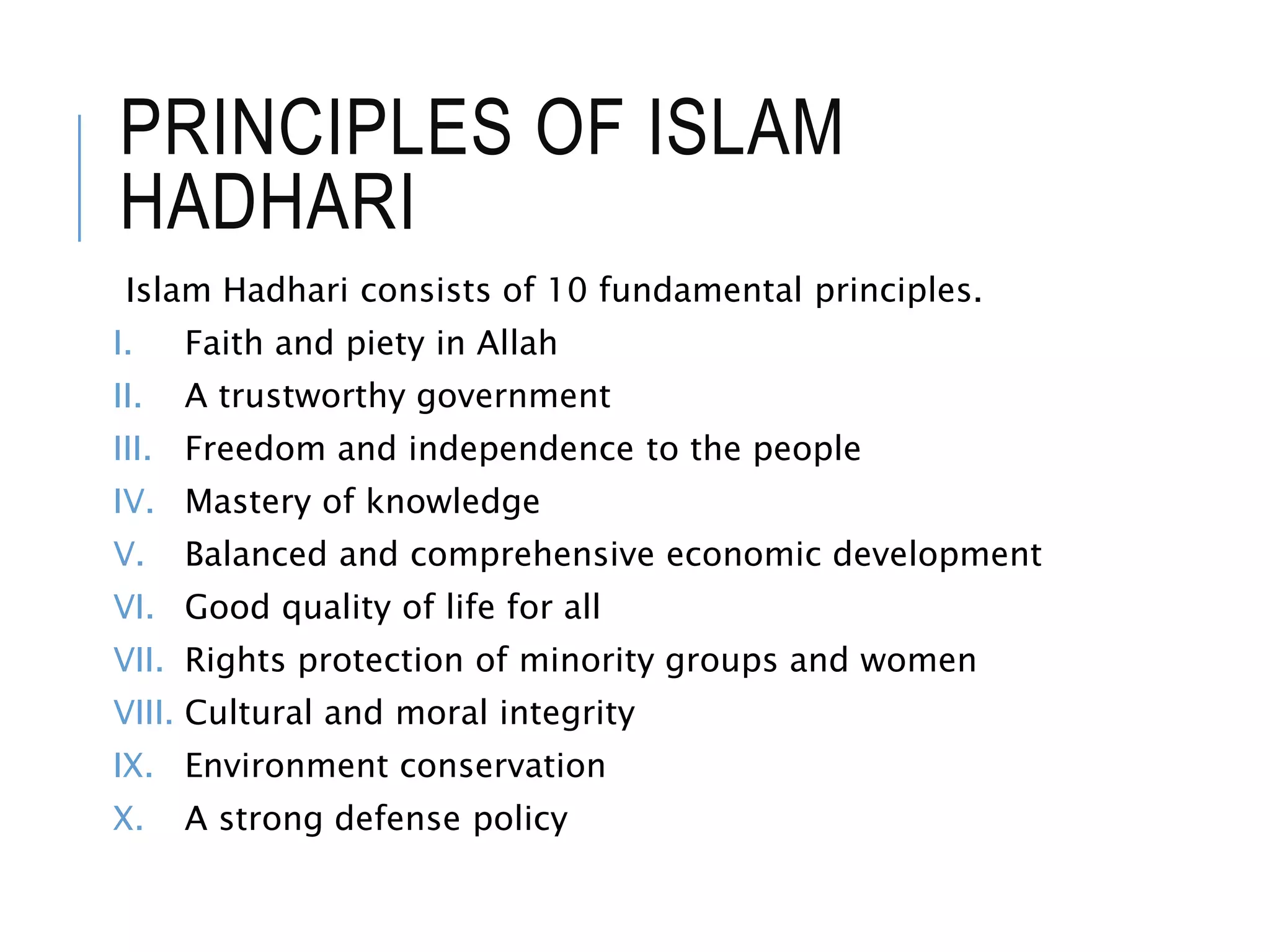 PRINCIPLES OF ISLAM HADHARI

Islam Hadhari consists of 10 fundamental principles.

I. Faith and piety in Allah
II. A trustworthy government
III. Freedom and independence to the people
IV. Mastery of knowledge
V. Balanced and comprehensive economic development
VI. Good quality of life for all
VII. Rights protection of minority groups and women
VIII. Cultural and moral integrity
IX. Environment conservation
X. A strong defense policy